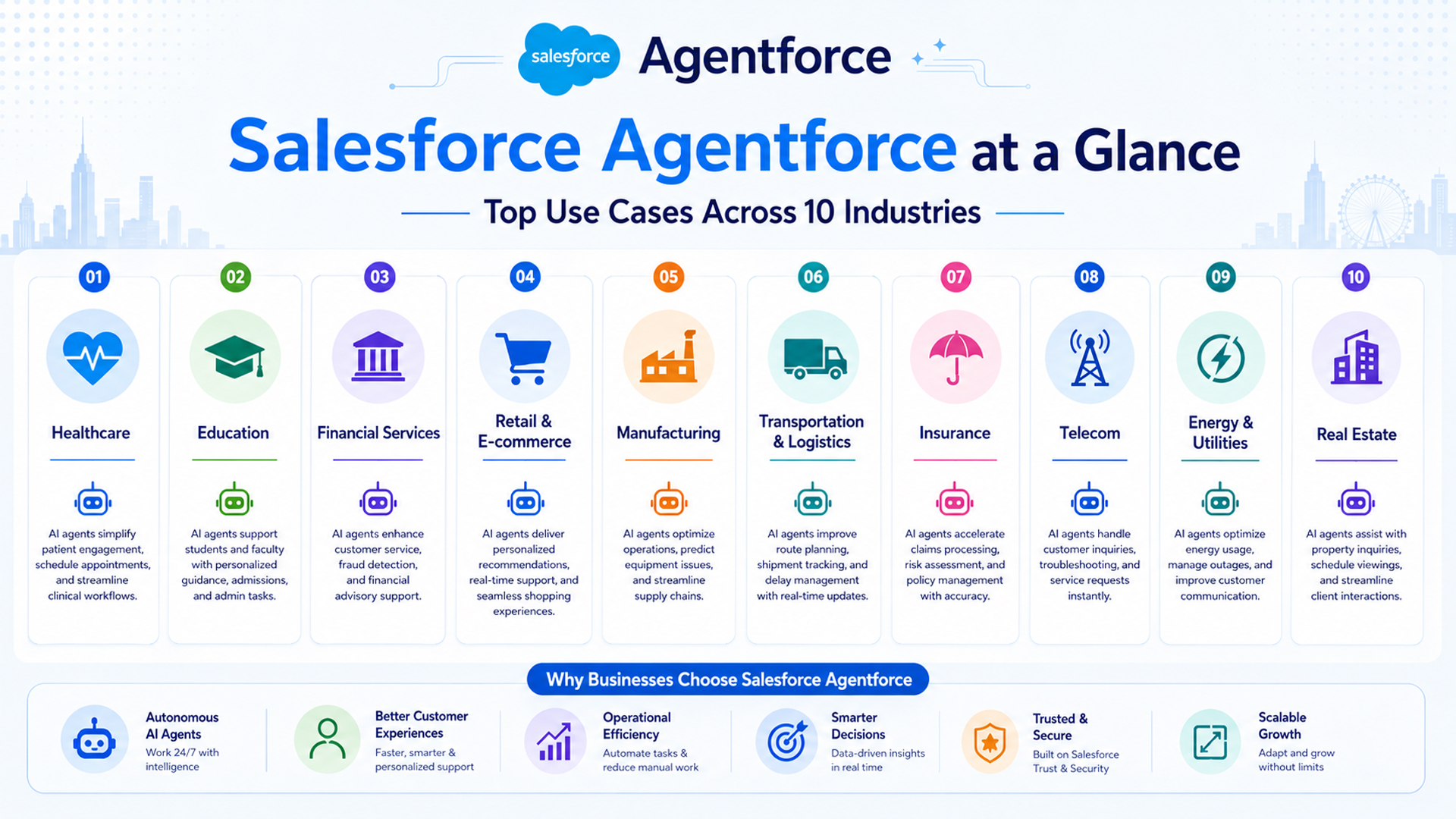 salesforce Agentforce

Salesforce Agentforce at a Glance

Top Use Cases Across 10 Industries

01
Healthcare
AI agents simplify patient engagement, schedule appointments, and streamline clinical workflows.

02
Education
AI agents support students and faculty with personalized guidance, admissions, and admin tasks.

03
Financial Services
AI agents enhance customer service, fraud detection, and financial advisory support.

04
Retail & E-commerce
AI agents deliver personalized recommendations, real-time support, and seamless shopping experiences.

05
Manufacturing
AI agents optimize operations, predict equipment issues, and streamline supply chains.

06
Transportation & Logistics
AI agents improve route planning, shipment tracking, and delay management with real-time updates.

07
Insurance
AI agents accelerate claims processing, risk assessment, and policy management with accuracy.

08
Telecom
AI agents handle customer inquiries, troubleshooting, and service requests instantly.

09
Energy & Utilities
AI agents optimize energy usage, manage outages, and improve customer communication.

10
Real Estate
AI agents assist with property inquiries, schedule viewings, and streamline client interactions.

Why Businesses Choose Salesforce Agentforce

Autonomous AI Agents
Work 24/7 with intelligence

Better Customer Experiences
Faster, smarter & personalized support

Operational Efficiency
Automate tasks & reduce manual work

Smarter Decisions
Data-driven insights in real time

Trusted & Secure
Built on Salesforce Trust & Security

Scalable Growth
Adapt and grow without limits